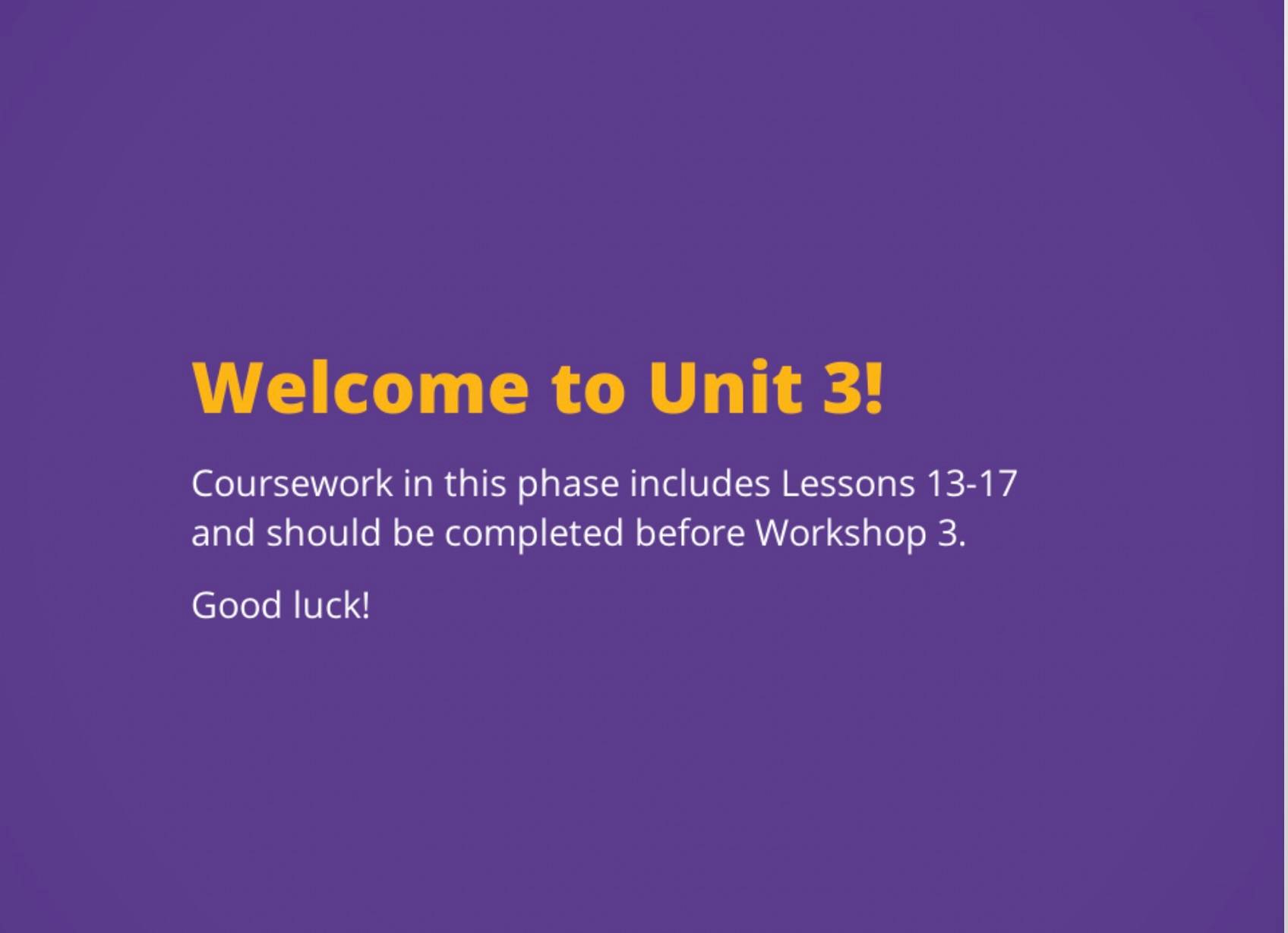 Welcome to Unit 3!

Coursework in this phase includes Lessons 13-17 and should be completed before Workshop 3.

Good luck!